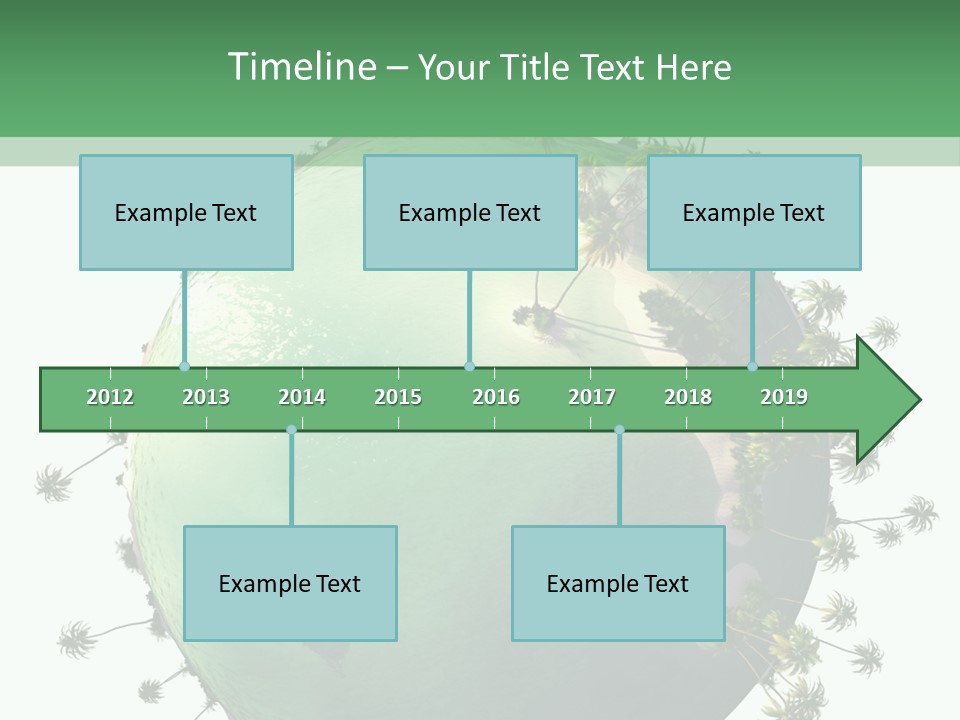 Timeline – Your Title Text Here

Example Text

Example Text

Example Text

2012
2013
2014
2015
2016
2017
2018
2019

Example Text

Example Text